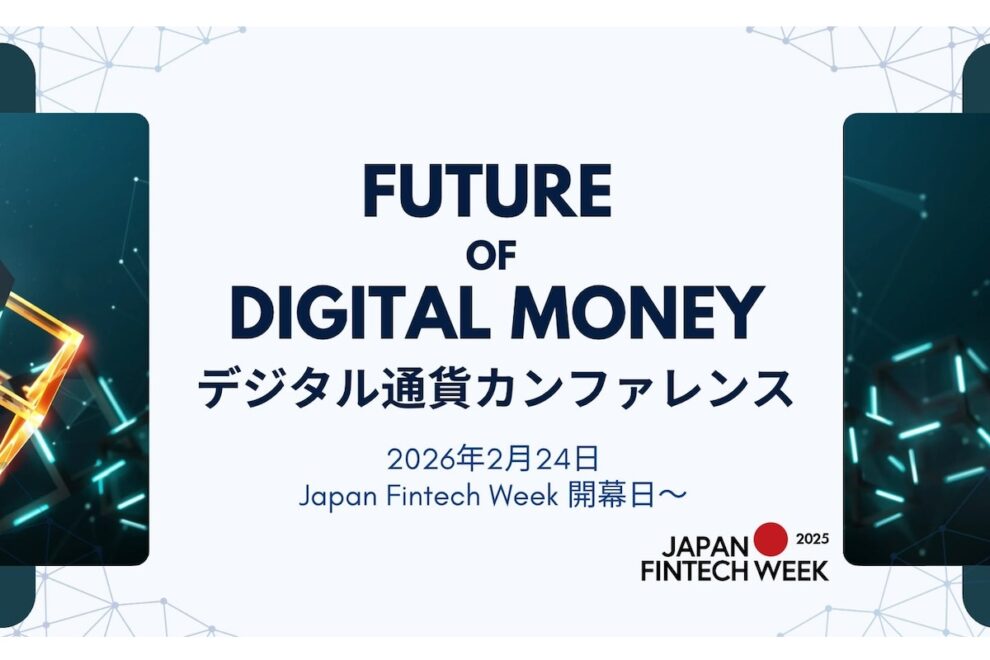 FUTURE
OF
DIGITAL MONEY
デジタル通貨カンファレンス

2026年2月24日
Japan Fintech Week 開幕日〜

JAPAN 2025
FINTECH WEEK